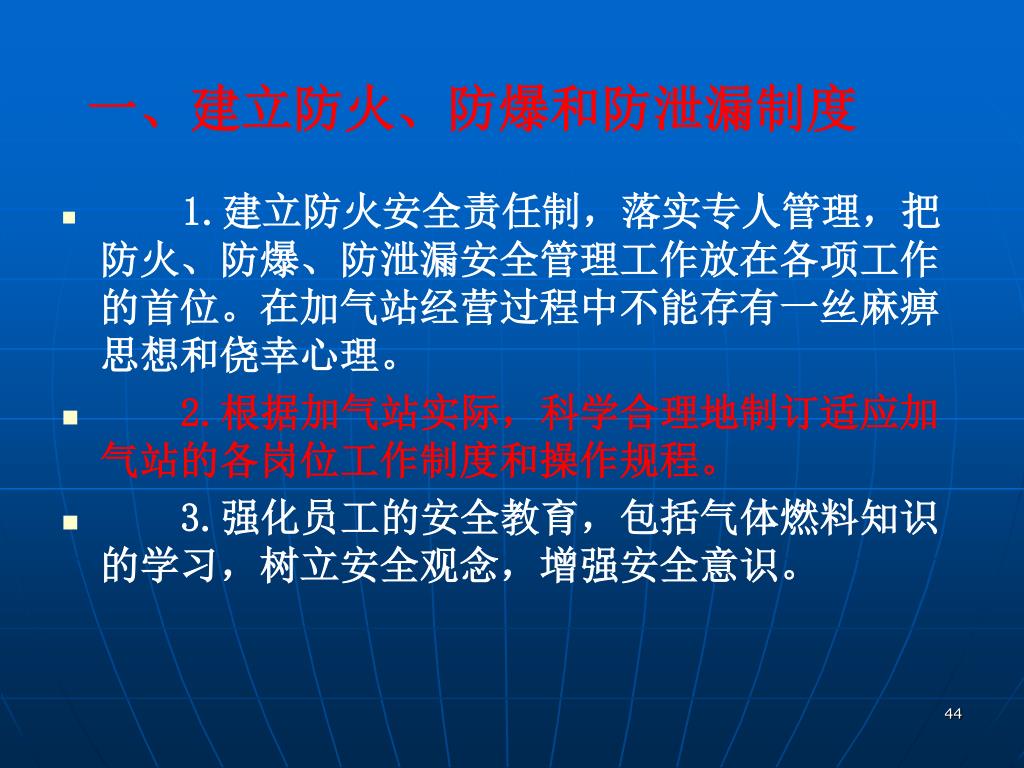 一、建立防火、防爆和防泄漏制度

1.建立防火安全责任制，落实专人管理，把防火、防爆、防泄漏安全管理工作放在各项工作的首位。在加气站经营过程中不能存有一丝麻痹思想和侥幸心理。

2.根据加气站实际，科学合理地制订适应加气站的各岗位工作制度和操作规程。

3.强化员工的安全教育，包括气体燃料知识的学习，树立安全观念，增强安全意识。

44